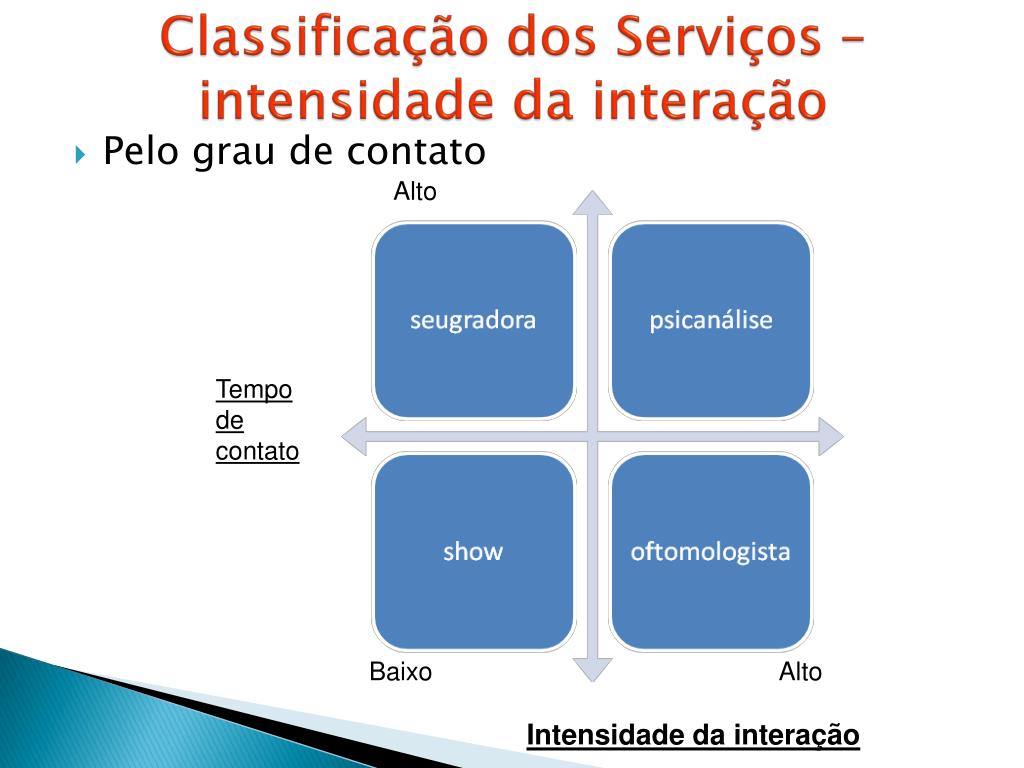 Classificação dos Serviços – intensidade da interação

Pelo grau de contato

Alto

seugradora

psicanálise

Tempo de contato

show

oftomologista

Baixo

Alto

Intensidade da interação